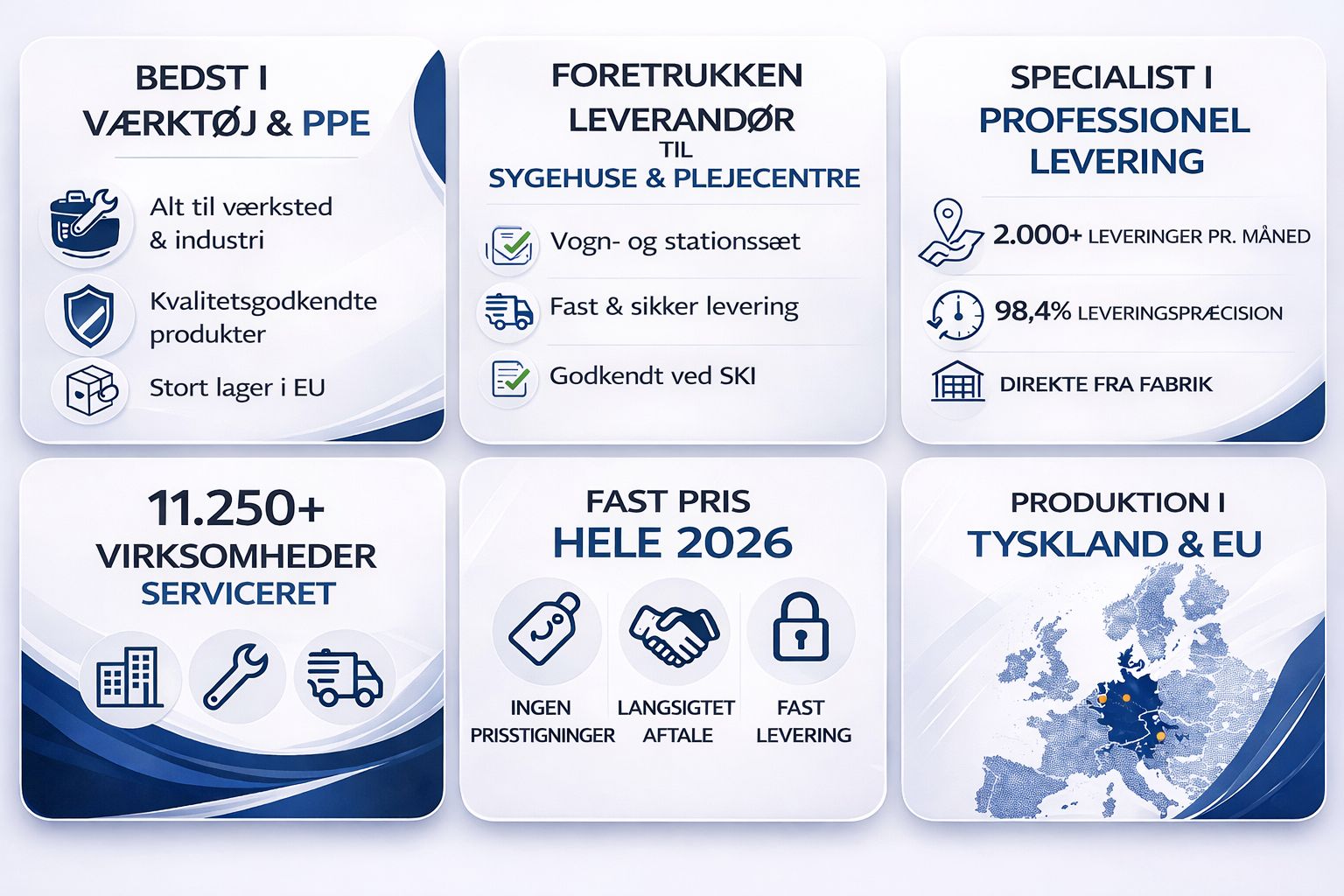 BEDST I
VÆRKTØJ & PPE

Alt til værksted & industri

Kvalitetsgodkendte produkter

Stort lager i EU

FORETRUKKEN
LEVERANDØR
TIL
SYGEHUSE & PLEJECENTRE

Vogn- og stationssæt

Fast & sikker levering

Godkendt ved SKI

SPECIALIST I
PROFESSIONEL
LEVERING

2.000+ LEVERINGER PR. MÅNED

98,4% LEVERINGSPRÆCISION

DIREKTE FRA FABRIK

11.250+
VIRKSOMHEDER
SERVICERET

FAST PRIS
HELE 2026

INGEN PRISSTIGNINGER

LANGSIGTET AFTALE

FAST LEVERING

PRODUKTION I
TYSKLAND & EU